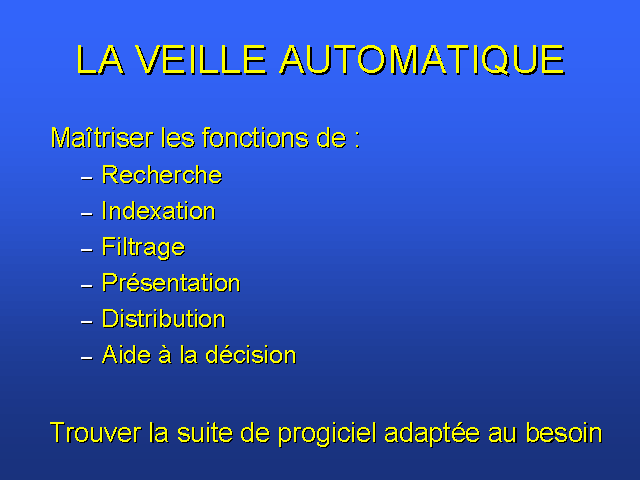 LA VEILLE AUTOMATIQUE

Maîtriser les fonctions de :

– Recherche
– Indexation
– Filtrage
– Présentation
– Distribution
– Aide à la décision

Trouver la suite de progiciel adaptée au besoin